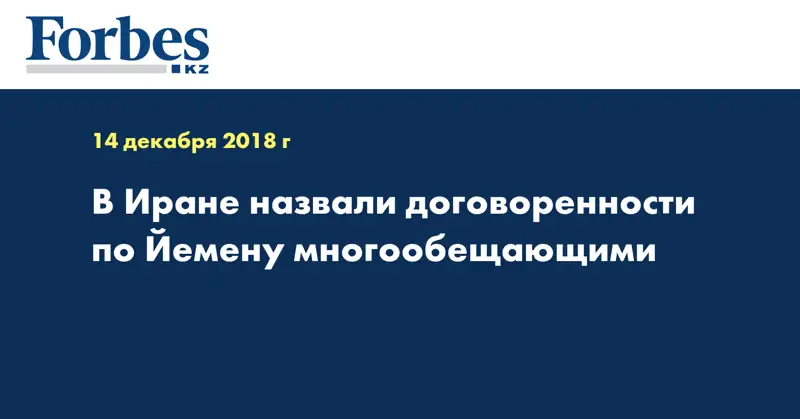 Forbes
KZ

14 декабря 2018 г

В Иране назвали договоренности по Йемену многообещающими